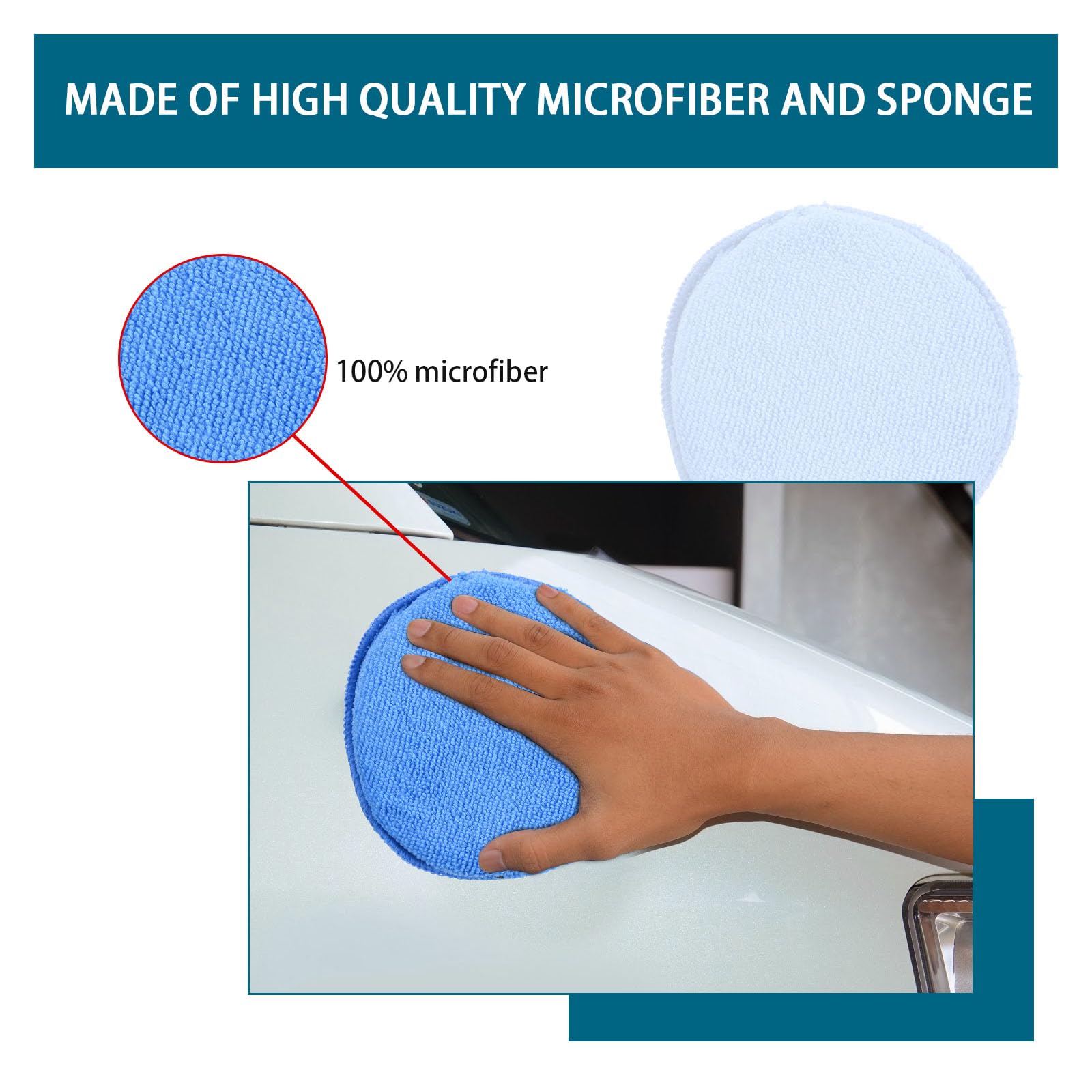 MADE OF HIGH QUALITY MICROFIBER AND SPONGE

100% microfiber